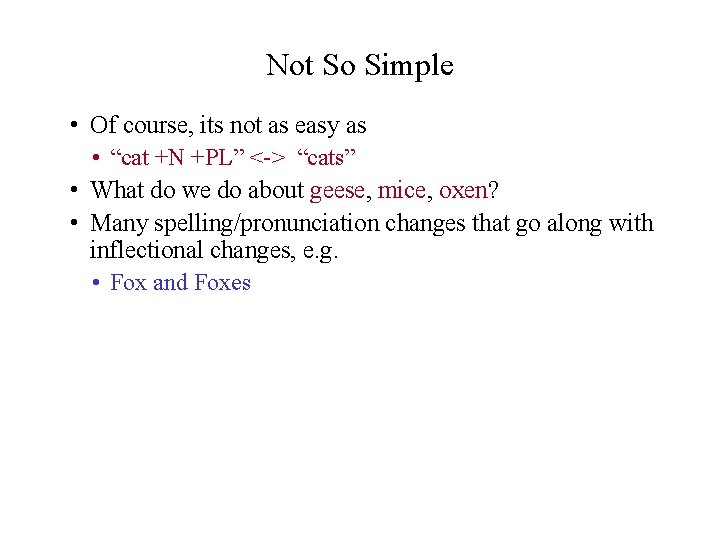 Not So Simple

• Of course, its not as easy as
  • “cat +N +PL” <-> “cats”
• What do we do about geese, mice, oxen?
• Many spelling/pronunciation changes that go along with inflectional changes, e.g.
  • Fox and Foxes